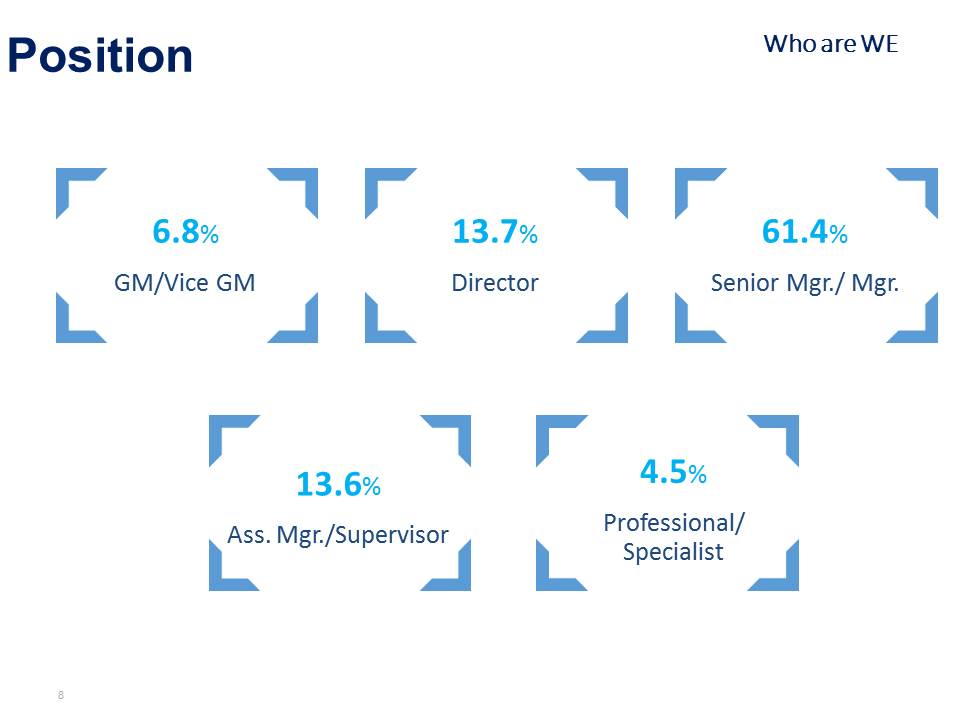 Position

Who are WE

6.8%

GM/Vice GM

13.7%

Director

61.4%

Senior Mgr./ Mgr.

13.6%

Ass. Mgr./Supervisor

4.5%

Professional/ Specialist

8